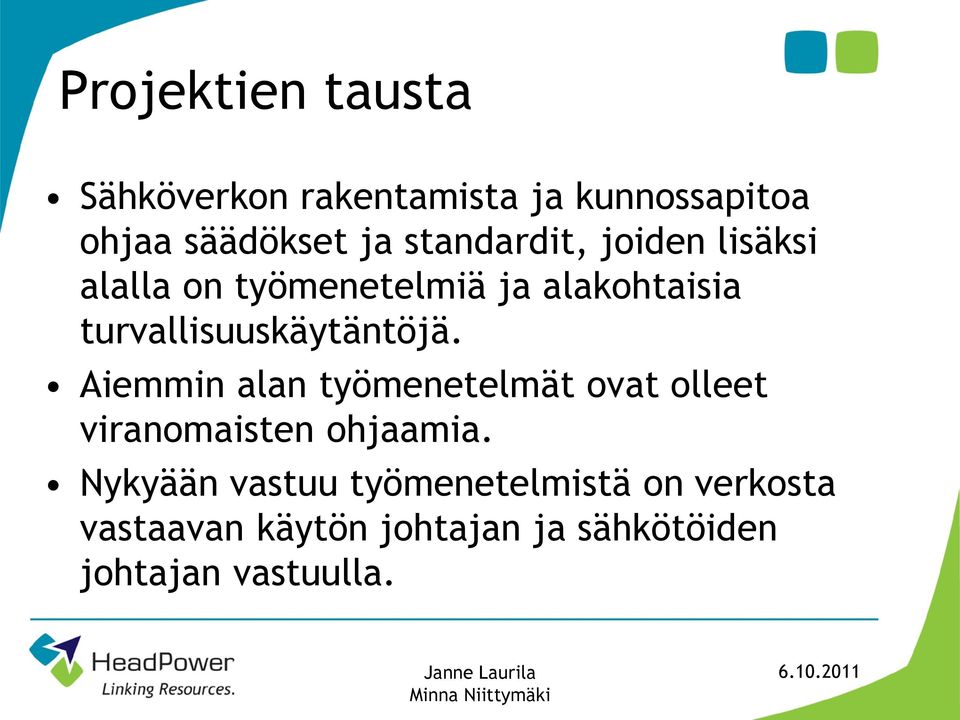 Projektien tausta

• Sähköverkon rakentamista ja kunnossapitoa ohjaa säädökset ja standardit, joiden lisäksi alalla on työmenetelmiä ja alakohtaisia turvallisuuskäytäntöjä.

• Aiemmin alan työmenetelmät ovat olleet viranomaisten ohjaamia.

• Nykyään vastuu työmenetelmistä on verkosta vastaavan käytön johtajan ja sähkötöiden johtajan vastuulla.

HeadPower
Linking Resources.

Janne Laurila
Minna Niittymäki

6.10.2011